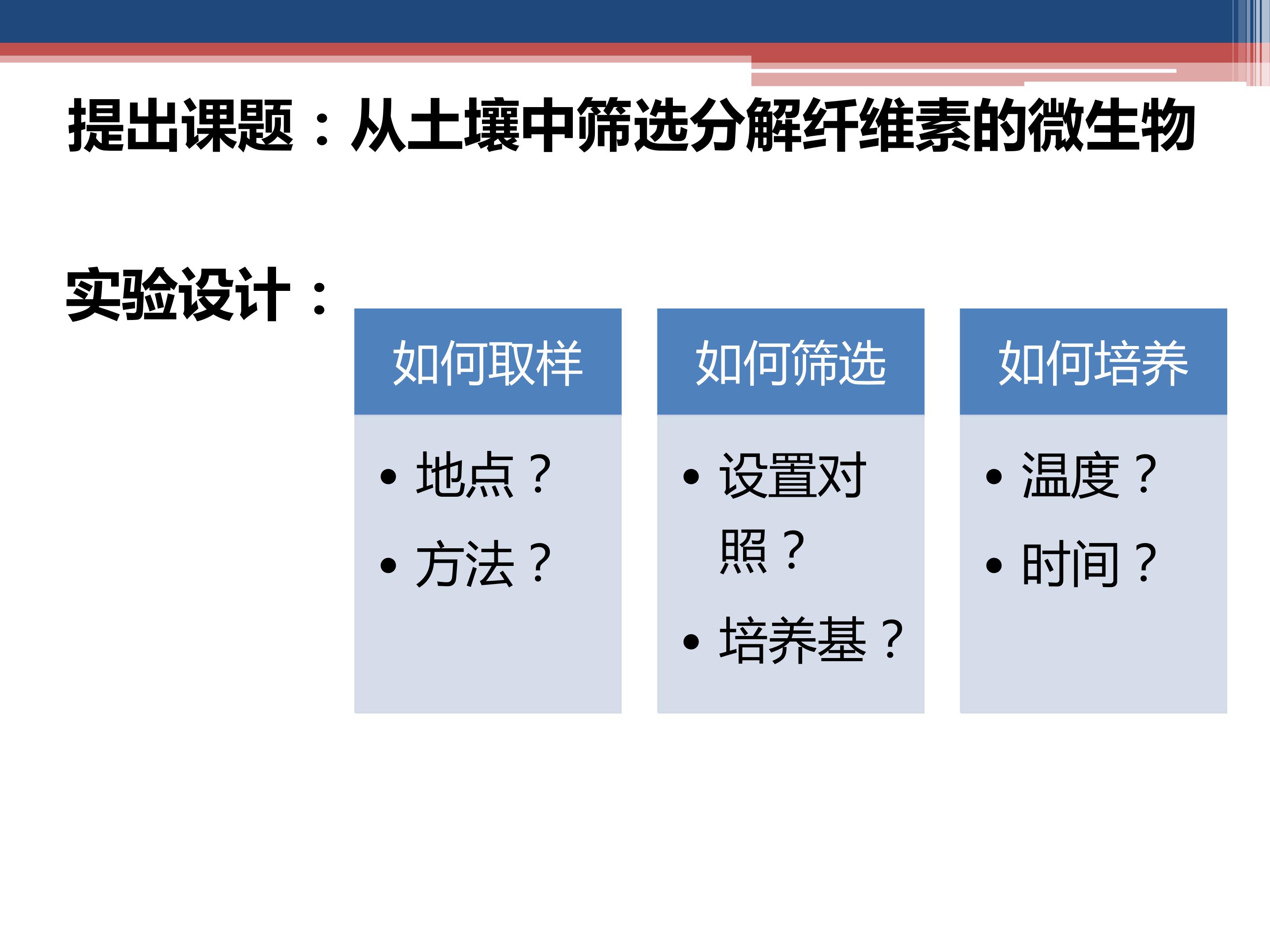 提出课题：从土壤中筛选分解纤维素的微生物

实验设计：

如何取样

• 地点？
• 方法？

如何筛选

• 设置对照？
• 培养基？

如何培养

• 温度？
• 时间？